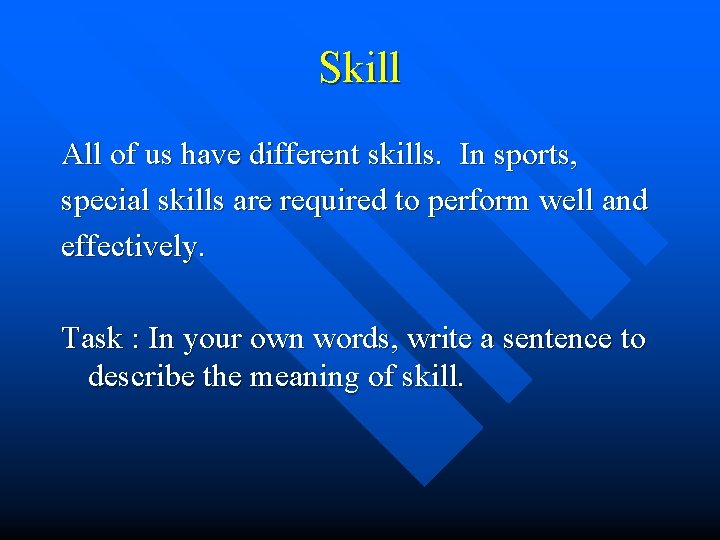 Skill

All of us have different skills.  In sports, special skills are required to perform well and effectively.

Task : In your own words, write a sentence to describe the meaning of skill.